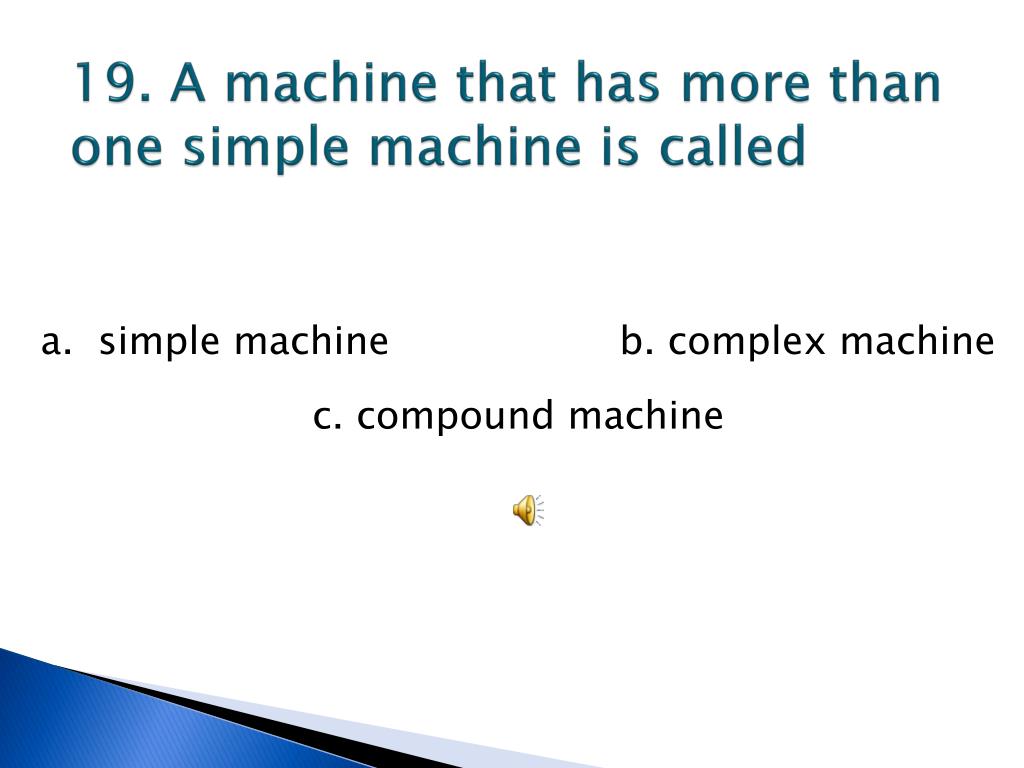 19. A machine that has more than one simple machine is called

a. simple machine

b. complex machine

c. compound machine